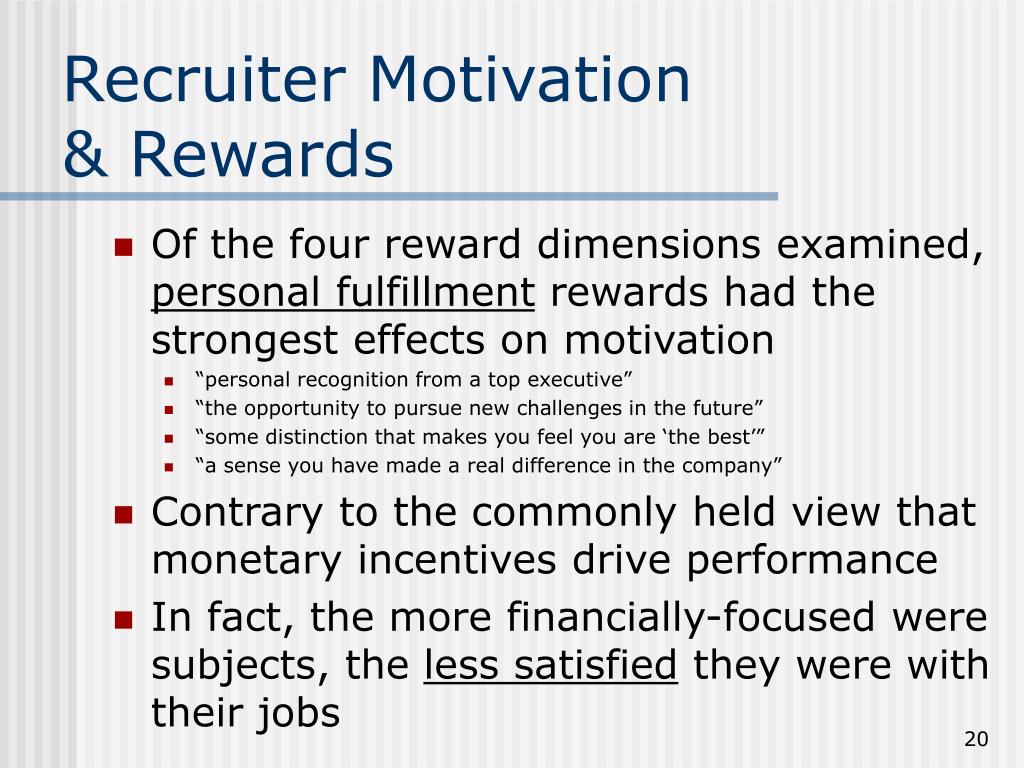 Recruiter Motivation
& Rewards

- Of the four reward dimensions examined, personal fulfillment rewards had the strongest effects on motivation
  - “personal recognition from a top executive”
  - “the opportunity to pursue new challenges in the future”
  - “some distinction that makes you feel you are ‘the best’”
  - “a sense you have made a real difference in the company”
- Contrary to the commonly held view that monetary incentives drive performance
- In fact, the more financially-focused were subjects, the less satisfied they were with their jobs

20